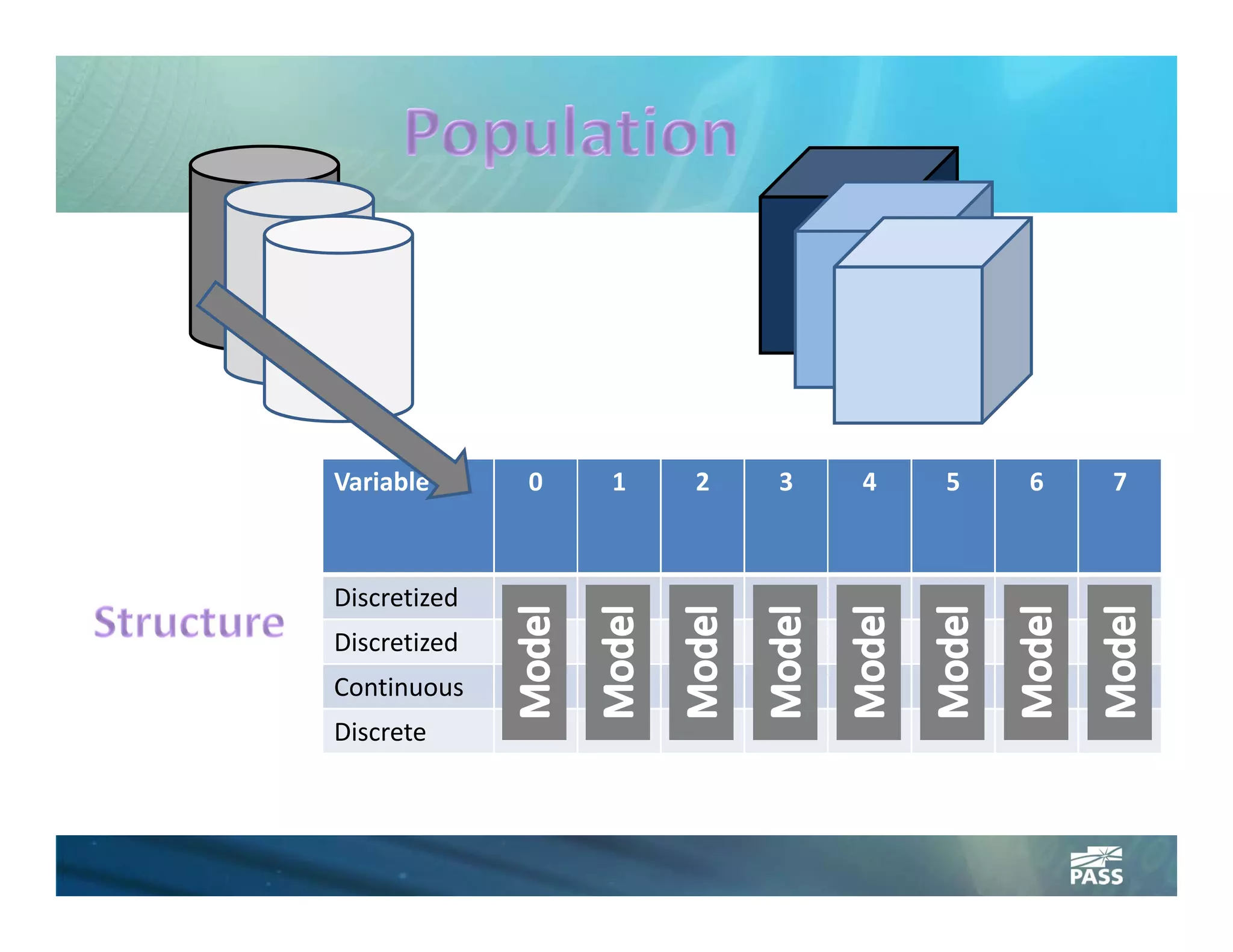 Population

Structure

| Variable | 0 | 1 | 2 | 3 | 4 | 5 | 6 | 7 |
|---|---|---|---|---|---|---|---|---|
| Discretized | Model | Model | Model | Model | Model | Model | Model | Model |
| Discretized | | | | | | | | |
| Continuous | | | | | | | | |
| Discrete | | | | | | | | |

PASS